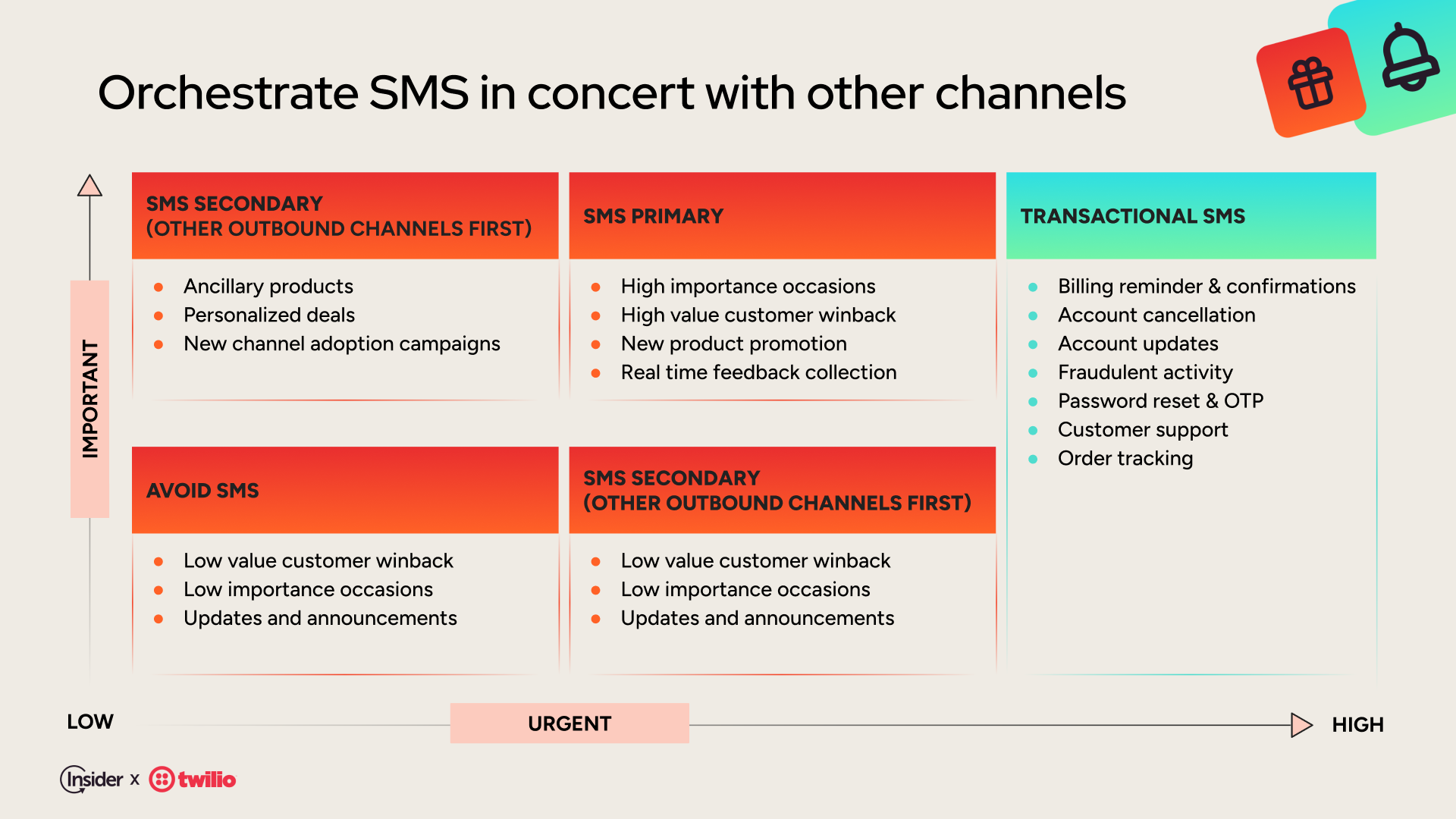 Orchestrate SMS in concert with other channels

IMPORTANT

SMS SECONDARY (OTHER OUTBOUND CHANNELS FIRST)

- Ancillary products
- Personalized deals
- New channel adoption campaigns

SMS PRIMARY

- High importance occasions
- High value customer winback
- New product promotion
- Real time feedback collection

TRANSACTIONAL SMS

- Billing reminder & confirmations
- Account cancellation
- Account updates
- Fraudulent activity
- Password reset & OTP
- Customer support
- Order tracking

AVOID SMS

- Low value customer winback
- Low importance occasions
- Updates and announcements

SMS SECONDARY (OTHER OUTBOUND CHANNELS FIRST)

- Low value customer winback
- Low importance occasions
- Updates and announcements

LOW

URGENT

HIGH

Insider x twilio